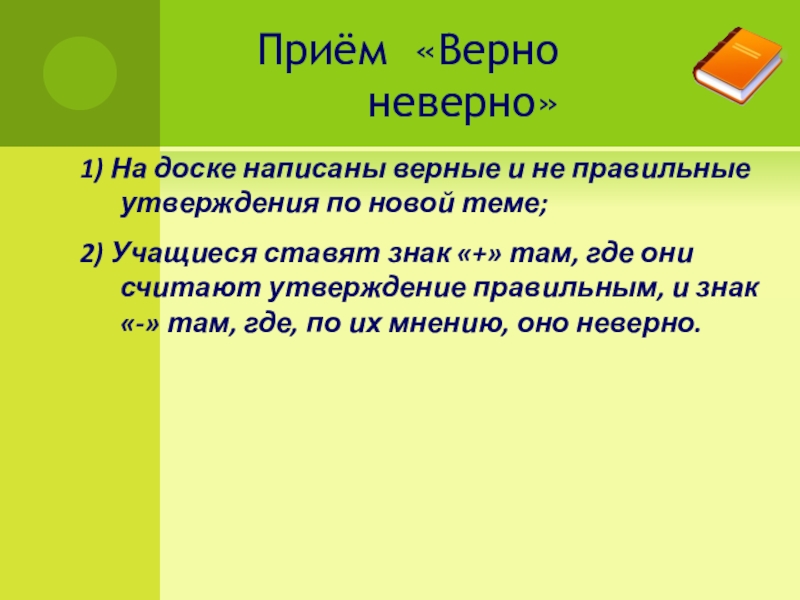 Приём «Верно неверно»

1) На доске написаны верные и не правильные утверждения по новой теме;

2) Учащиеся ставят знак «+» там, где они считают утверждение правильным, и знак «-» там, где, по их мнению, оно неверно.